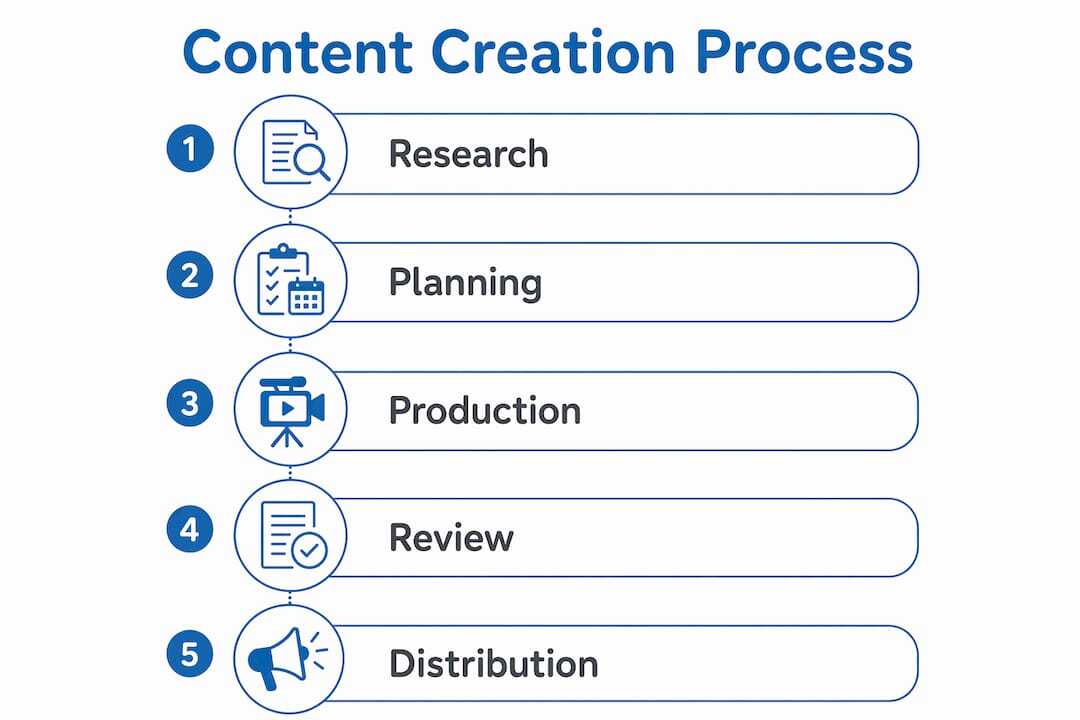 Content Creation Process

1 Research

2 Planning

3 Production

4 Review

5 Distribution